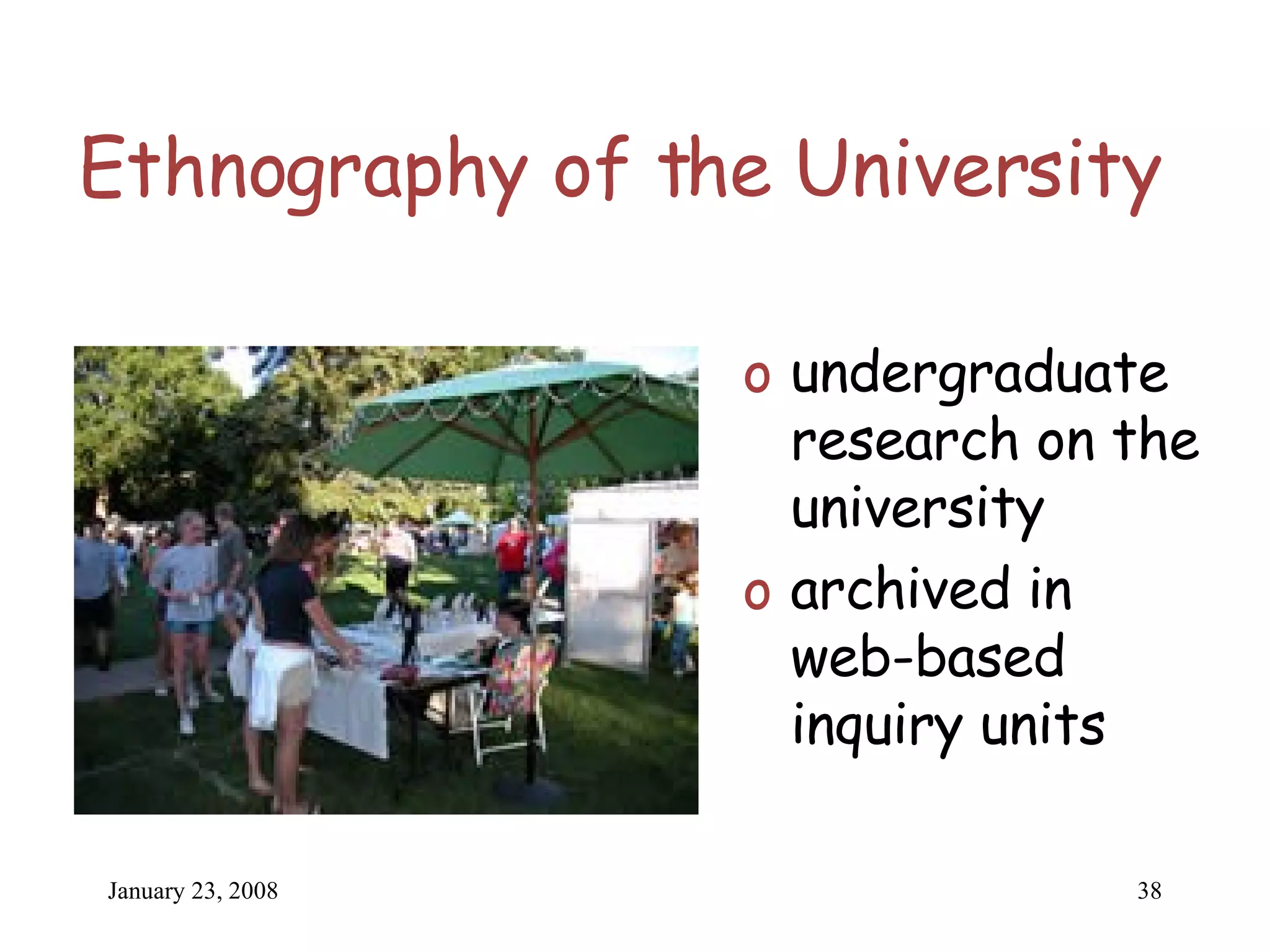 Ethnography of the University

o undergraduate research on the university
o archived in web-based inquiry units

January 23, 2008

38